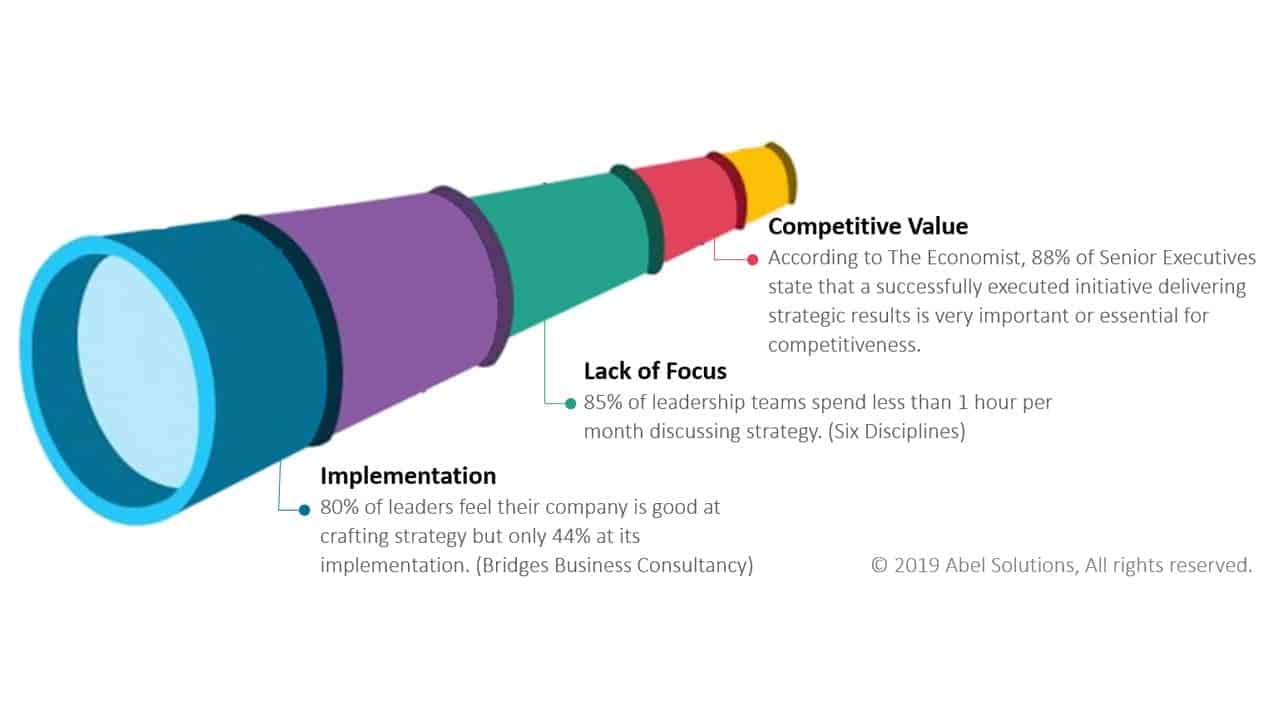 Competitive Value
According to The Economist, 88% of Senior Executives state that a successfully executed initiative delivering strategic results is very important or essential for competitiveness.

Lack of Focus
85% of leadership teams spend less than 1 hour per month discussing strategy. (Six Disciplines)

Implementation
80% of leaders feel their company is good at crafting strategy but only 44% at its implementation. (Bridges Business Consultancy)

© 2019 Abel Solutions, All rights reserved.